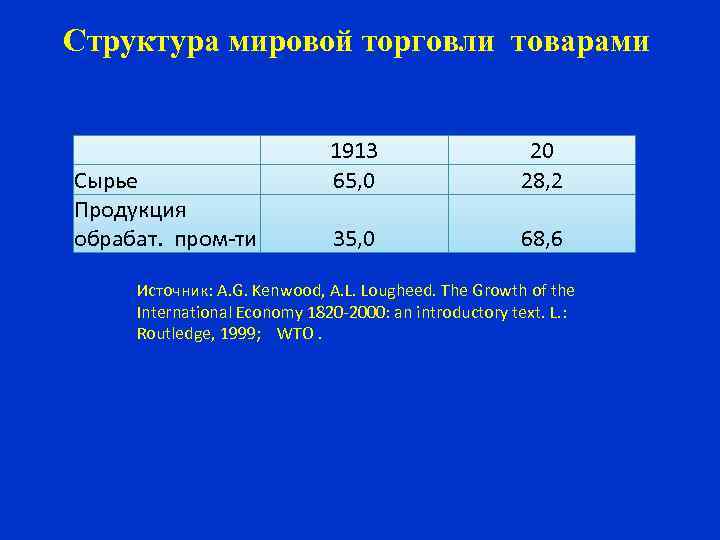 Структура мировой торговли товарами

| | 1913 | 20 |
|---|---|---|
| Сырье | 65,0 | 28,2 |
| Продукция обрабат. пром-ти | 35,0 | 68,6 |

Источник: A.G. Kenwood, A.L. Lougheed. The Growth of the International Economy 1820-2000: an introductory text. L.: Routledge, 1999; WTO .